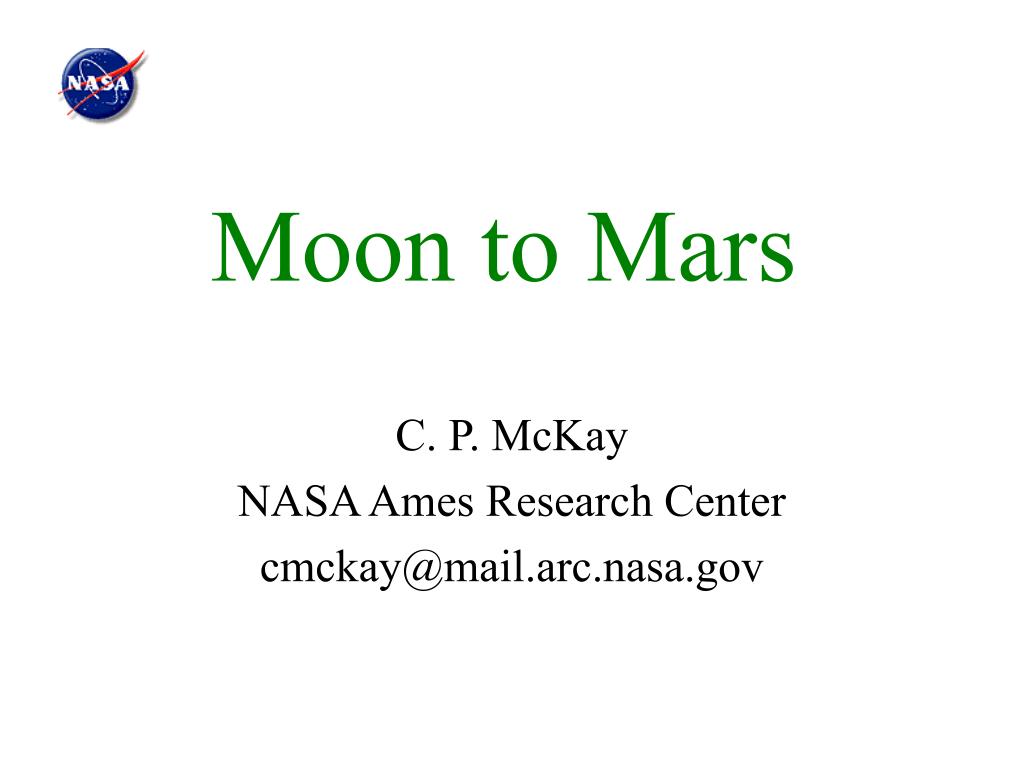 NASA

Moon to Mars

C. P. McKay
NASA Ames Research Center
cmckay@mail.arc.nasa.gov